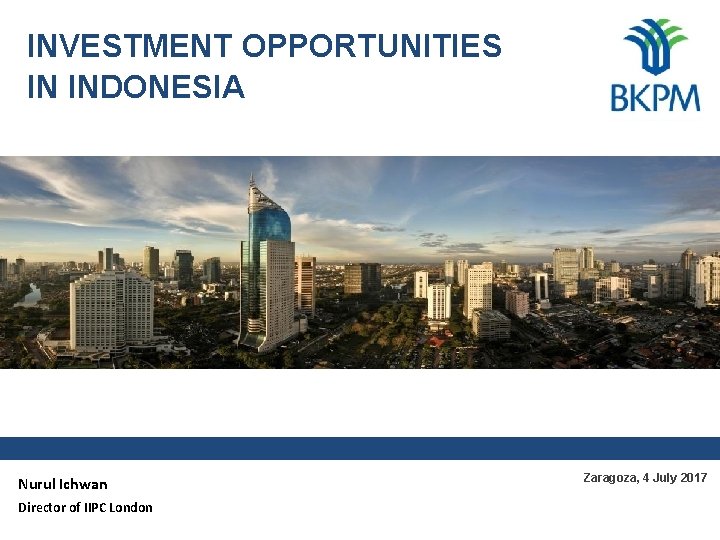 INVESTMENT OPPORTUNITIES IN INDONESIA

BKPM

Nurul Ichwan
Director of IIPC London

Zaragoza, 4 July 2017